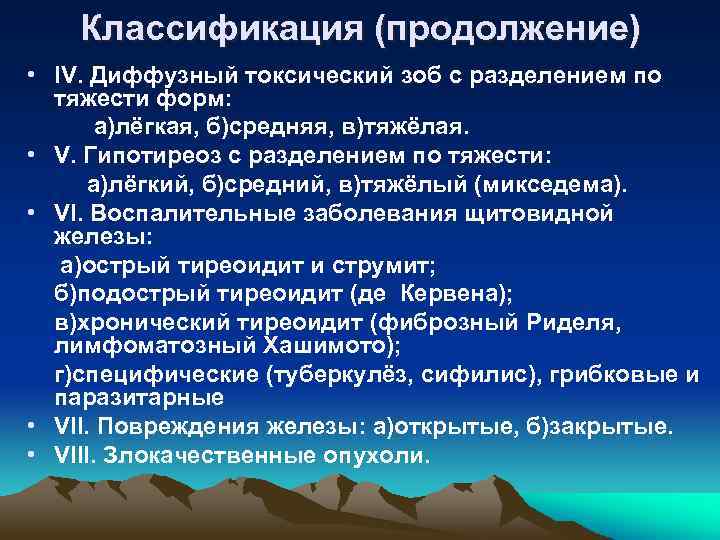 Классификация (продолжение)

• IV. Диффузный токсический зоб с разделением по тяжести форм:
а)лёгкая, б)средняя, в)тяжёлая.

• V. Гипотиреоз с разделением по тяжести:
а)лёгкий, б)средний, в)тяжёлый (микседема).

• VI. Воспалительные заболевания щитовидной железы:
а)острый тиреоидит и струмит;
б)подострый тиреоидит (де Кервена);
в)хронический тиреоидит (фиброзный Риделя, лимфоматозный Хашимото);
г)специфические (туберкулёз, сифилис), грибковые и паразитарные

• VII. Повреждения железы: а)открытые, б)закрытые.

• VIII. Злокачественные опухоли.